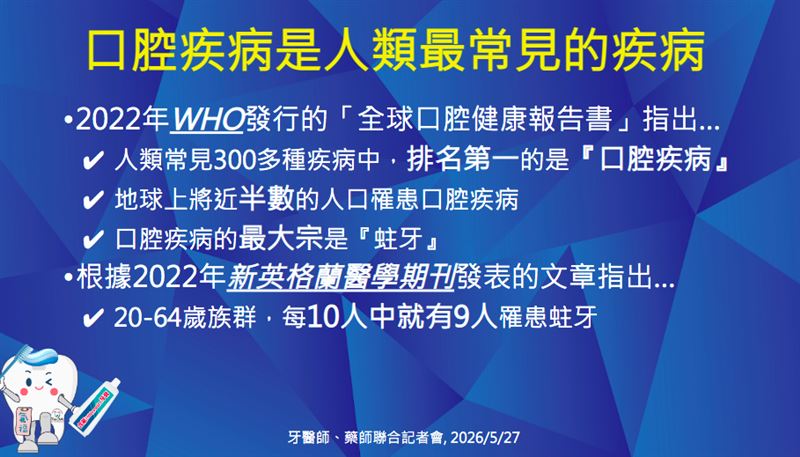 口腔疾病是人類最常見的疾病

•2022年WHO發行的「全球口腔健康報告書」指出...

✔ 人類常見300多種疾病中，排名第一的是『口腔疾病』

✔ 地球上將近半數的人口罹患口腔疾病

✔ 口腔疾病的最大宗是『蛀牙』

•根據2022年新英格蘭醫學期刊發表的文章指出...

✔ 20-64歲族群，每10人中就有9人罹患蛀牙

牙醫師、藥師聯合記者會, 2026/5/27